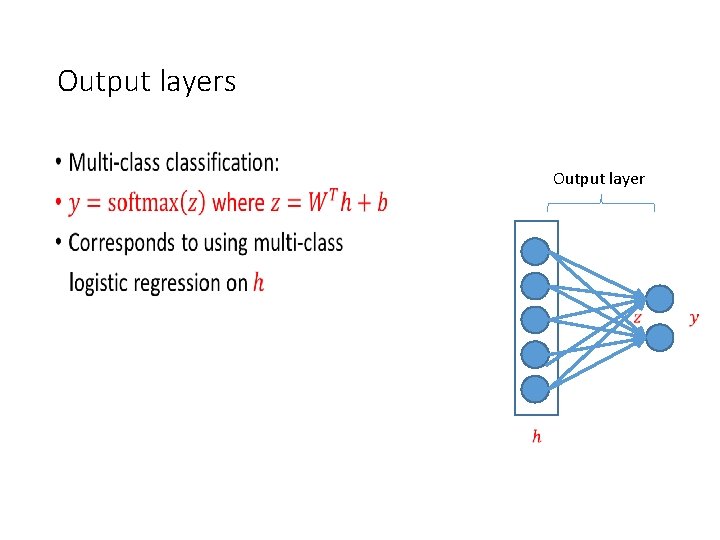 Output layers

• Multi-class classification:
• $y = \text{softmax}(z)$ where $z = W^T h + b$
• Corresponds to using multi-class logistic regression on $h$

Output layer

$z$

$y$

$h$